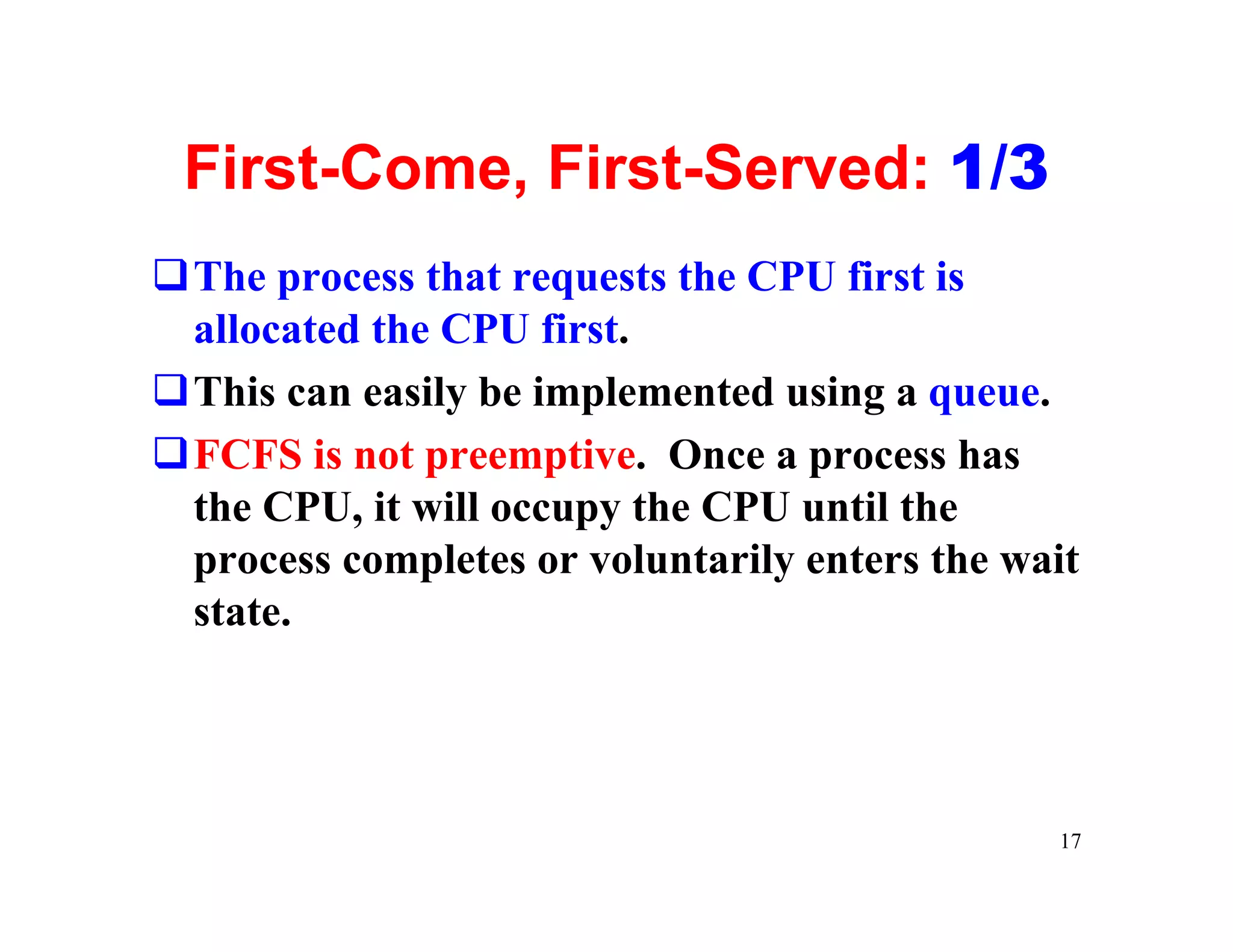 First-Come, First-Served: 1/3

❑ The process that requests the CPU first is allocated the CPU first.

❑ This can easily be implemented using a queue.

❑ FCFS is not preemptive. Once a process has the CPU, it will occupy the CPU until the process completes or voluntarily enters the wait state.

17